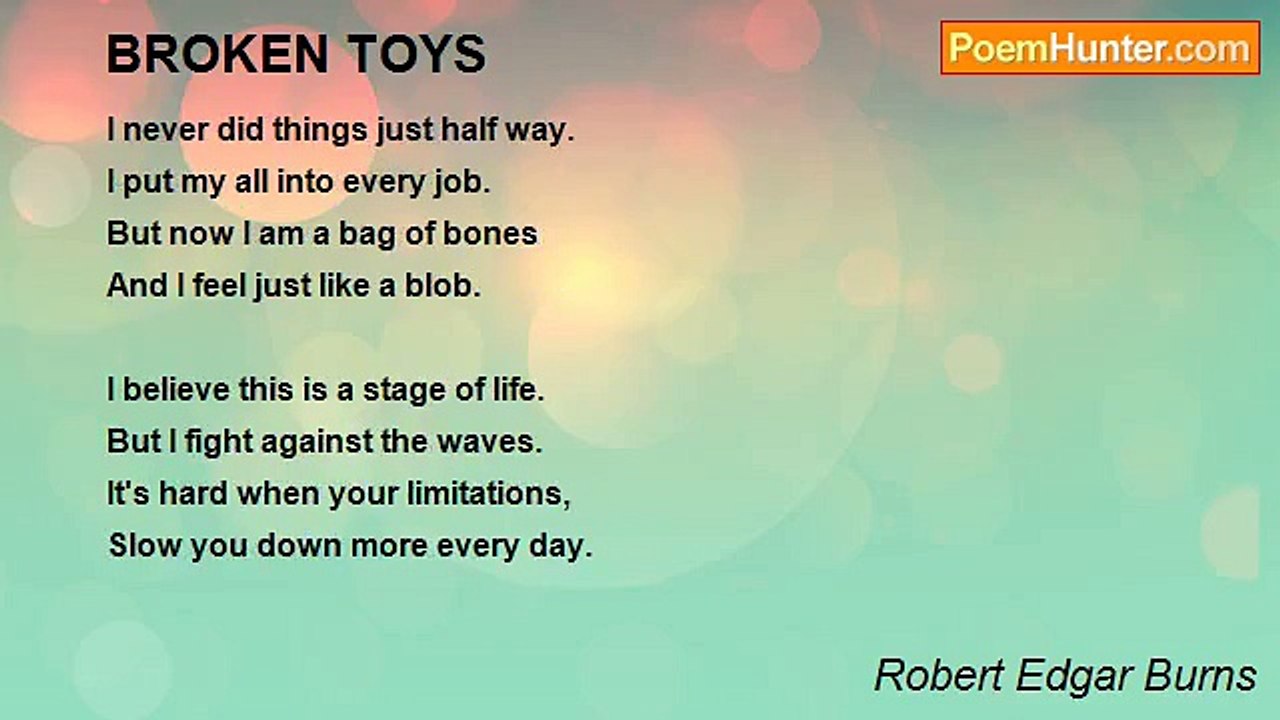 BROKEN TOYS

PoemHunter.com

I never did things just half way.
I put my all into every job.
But now I am a bag of bones
And I feel just like a blob.

I believe this is a stage of life.
But I fight against the waves.
It's hard when your limitations,
Slow you down more every day.

Robert Edgar Burns